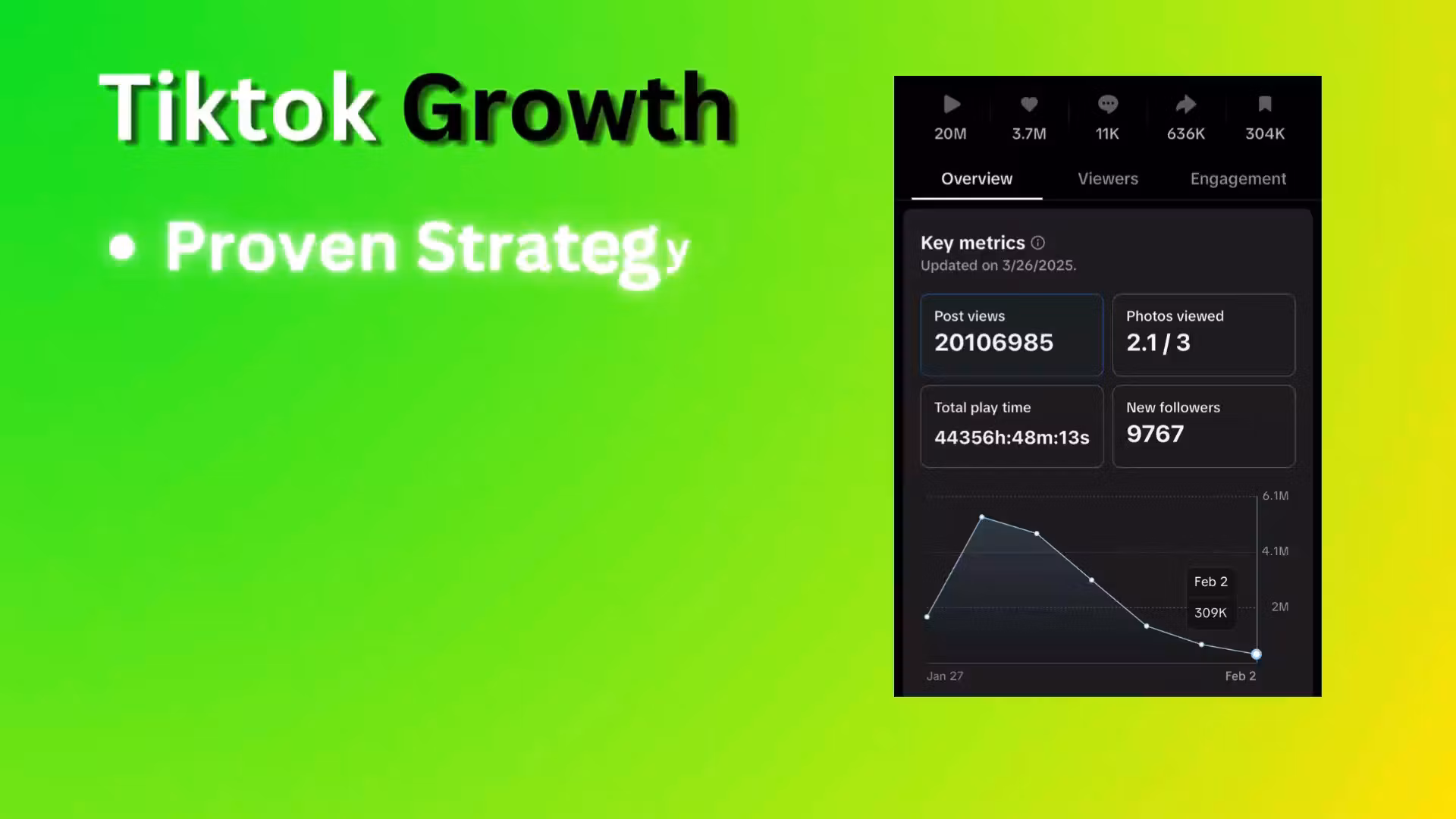 Tiktok Growth

• Proven Strategy

20M 3.7M 11K 636K 304K

Overview Viewers Engagement

Key metrics
Updated on 3/26/2025.

Post views
20106985

Photos viewed
2.1 / 3

Total play time
44356h:48m:13s

New followers
9767

6.1M
4.1M
2M

Feb 2
309K

Jan 27
Feb 2